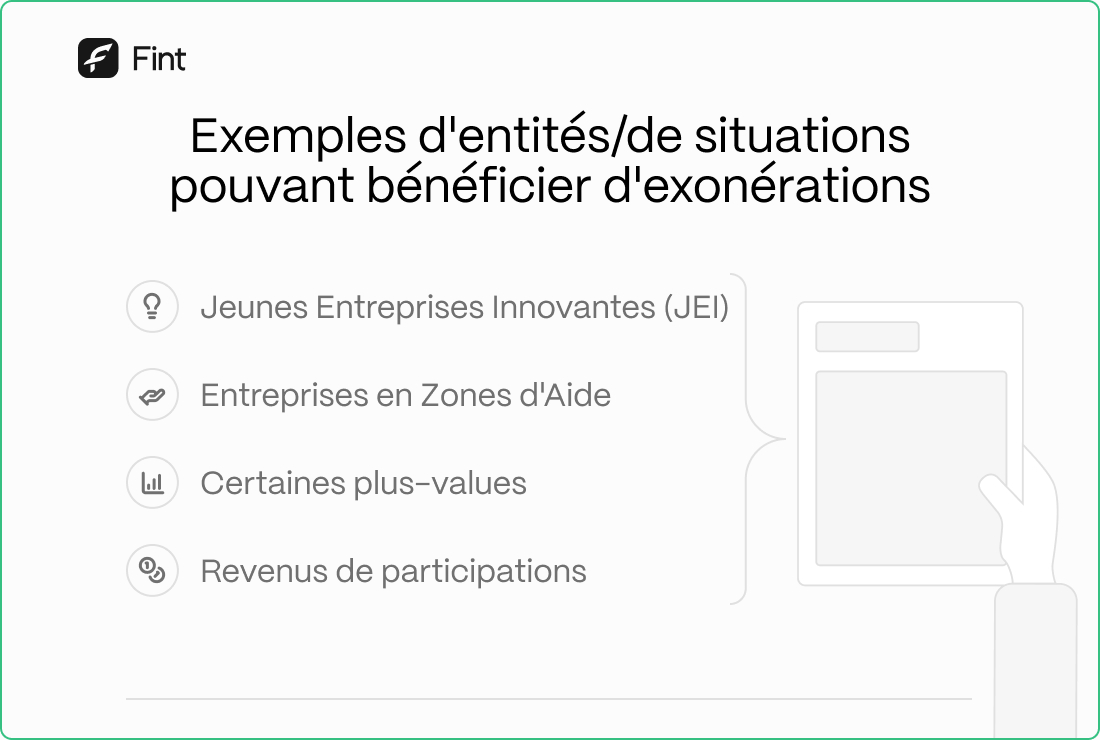 Fint

Exemples d'entités/de situations pouvant bénéficier d'exonérations

Jeunes Entreprises Innovantes (JEI)

Entreprises en Zones d'Aide

Certaines plus-values

Revenus de participations